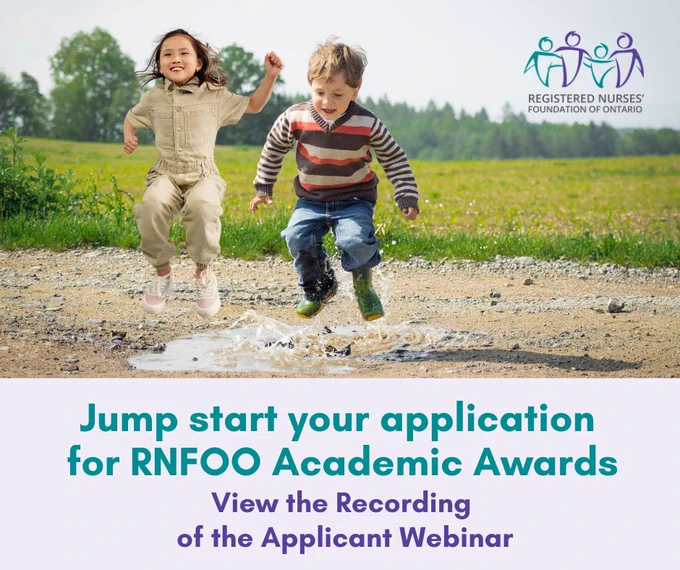 REGISTERED NURSES' FOUNDATION OF ONTARIO

Jump start your application for RNFOO Academic Awards

View the Recording of the Applicant Webinar